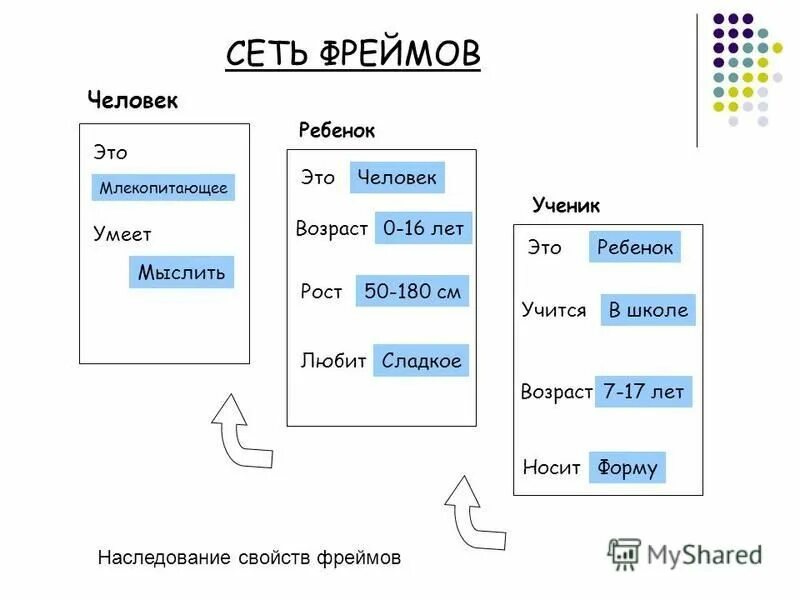 СЕТЬ ФРЕЙМОВ

Человек

Это

Млекопитающее

Умеет

Мыслить

Ребенок

Это Человек

Возраст 0-16 лет

Рост 50-180 см

Любит Сладкое

Ученик

Это Ребенок

Учится В школе

Возраст 7-17 лет

Носит Форму

Наследование свойств фреймов

MyShared